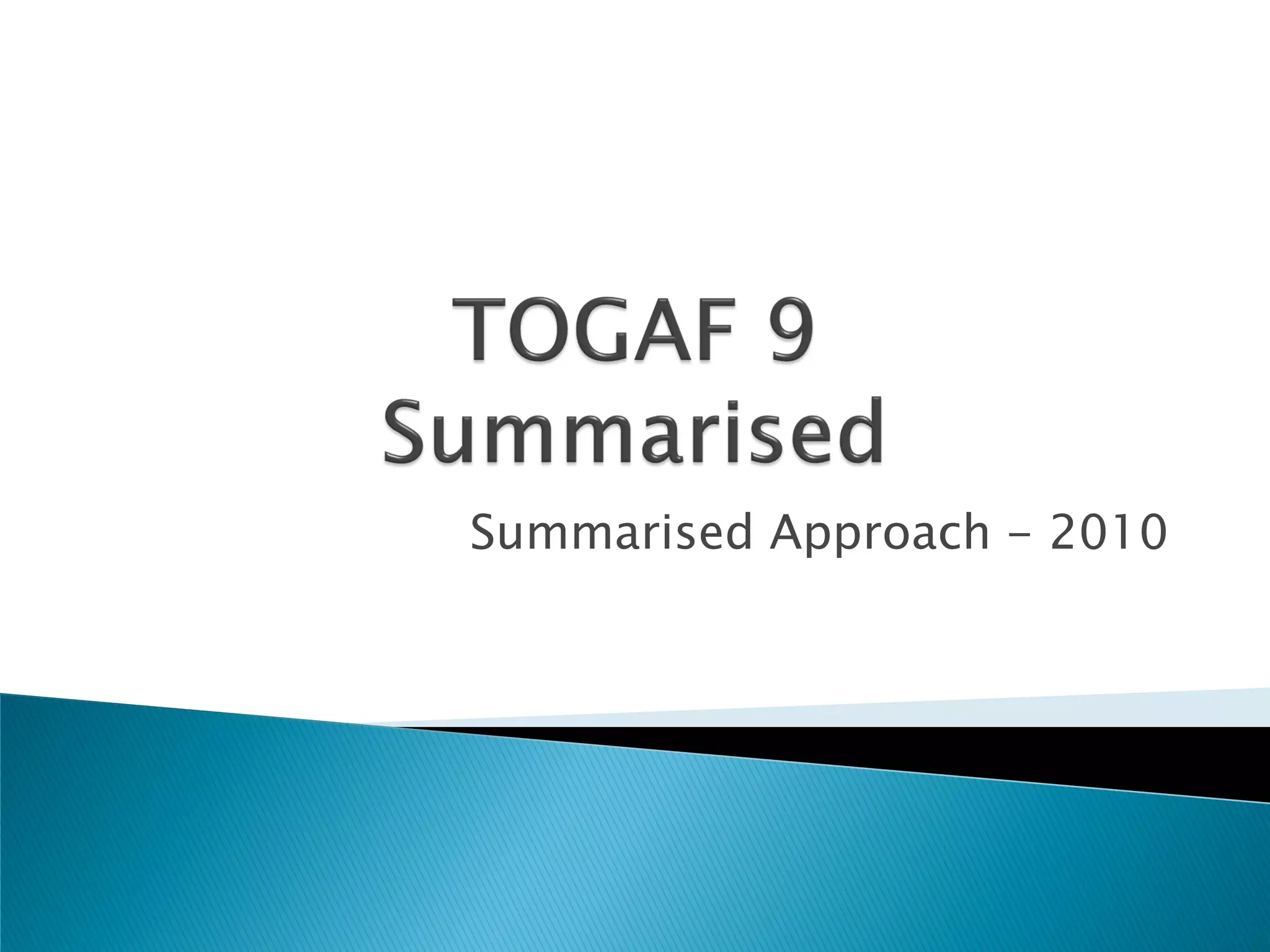 TOGAF 9
Summarised

Summarised Approach – 2010